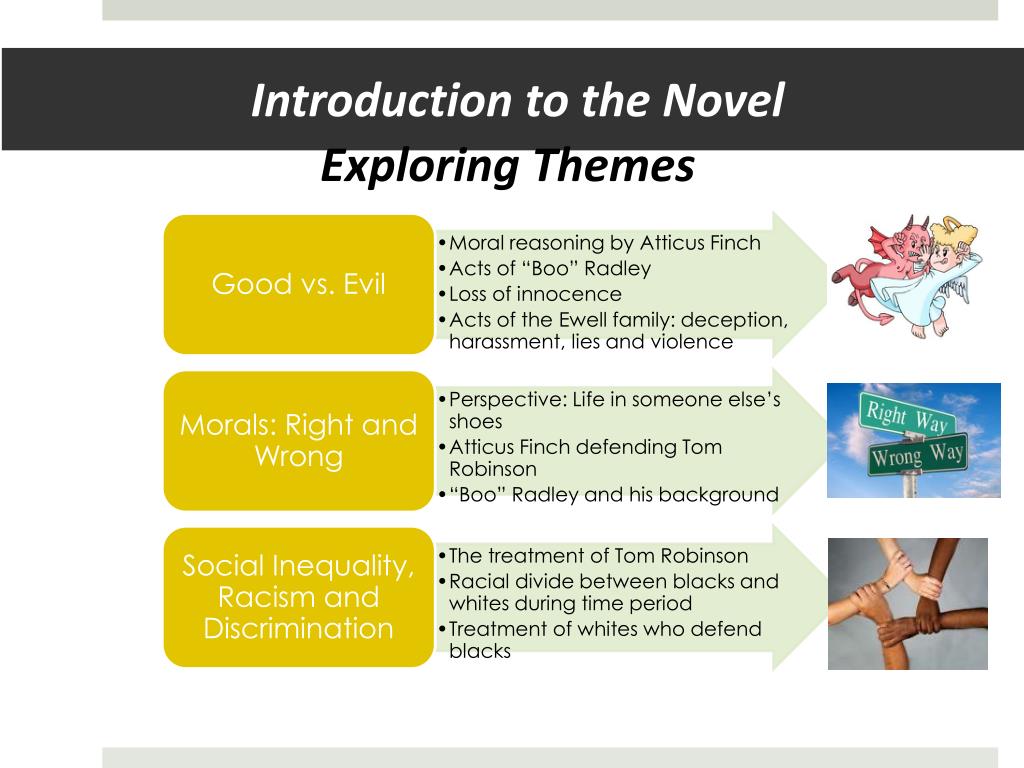 Introduction to the Novel
Exploring Themes

Good vs. Evil

•Moral reasoning by Atticus Finch
•Acts of “Boo” Radley
•Loss of innocence
•Acts of the Ewell family: deception, harassment, lies and violence

Morals: Right and Wrong

•Perspective: Life in someone else’s shoes
•Atticus Finch defending Tom Robinson
•“Boo” Radley and his background

Right Way
Wrong Way

Social Inequality, Racism and Discrimination

•The treatment of Tom Robinson
•Racial divide between blacks and whites during time period
•Treatment of whites who defend blacks